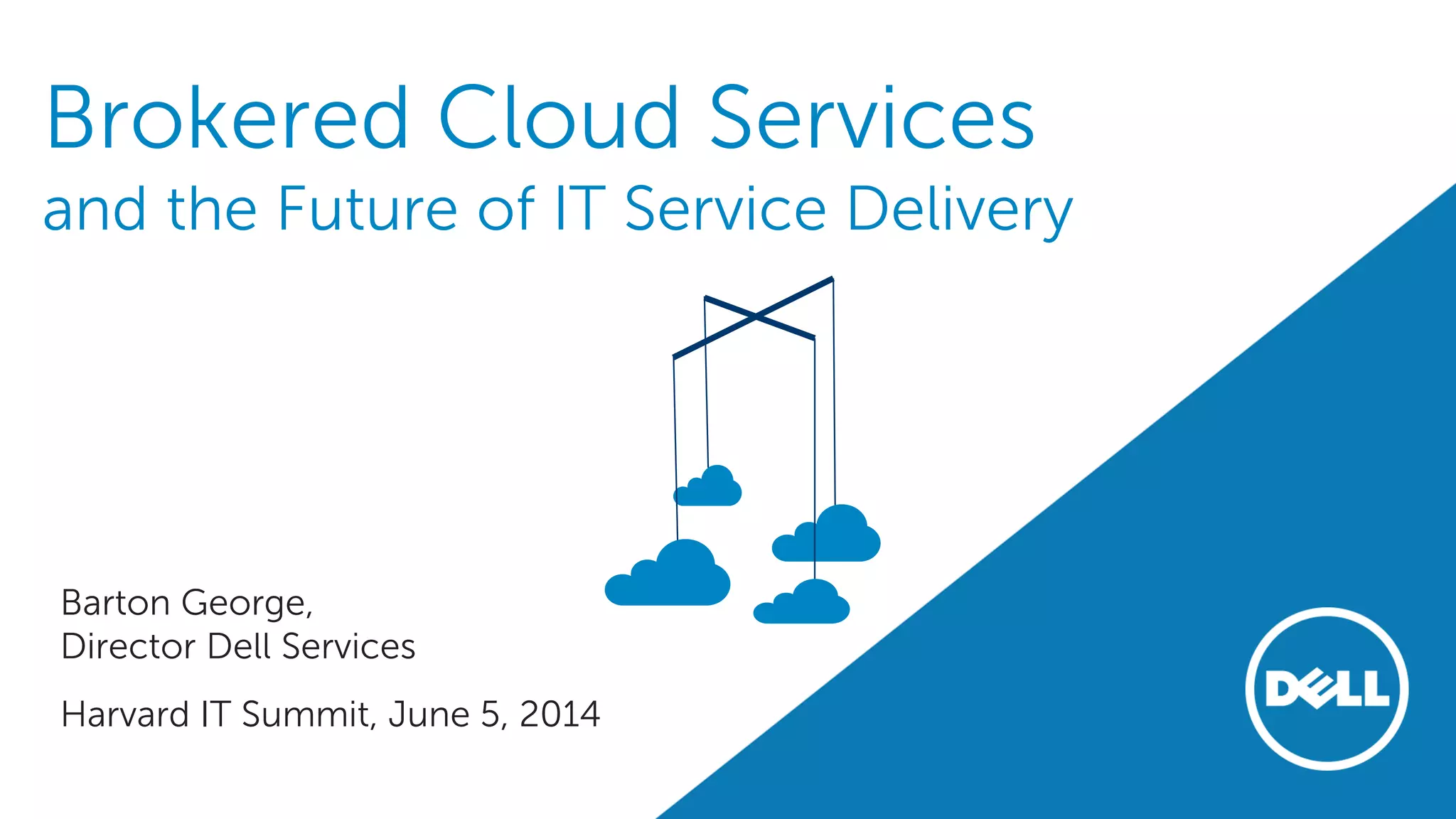 Brokered Cloud Services
and the Future of IT Service Delivery

Barton George,
Director Dell Services

Harvard IT Summit, June 5, 2014

DELL